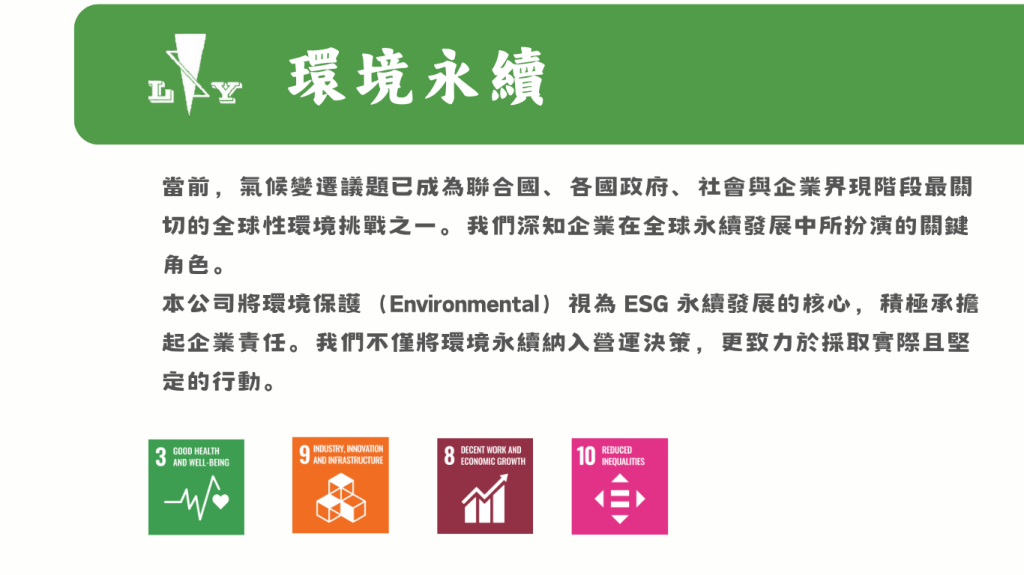 LY 環境永續

當前，氣候變遷議題已成為聯合國、各國政府、社會與企業界現階段最關切的全球性環境挑戰之一。我們深知企業在全球永續發展中所扮演的關鍵角色。

本公司將環境保護（Environmental）視為 ESG 永續發展的核心，積極承擔起企業責任。我們不僅將環境永續納入營運決策，更致力於採取實際且堅定的行動。

3 GOOD HEALTH AND WELL-BEING

9 INDUSTRY, INNOVATION AND INFRASTRUCTURE

8 DECENT WORK AND ECONOMIC GROWTH

10 REDUCED INEQUALITIES